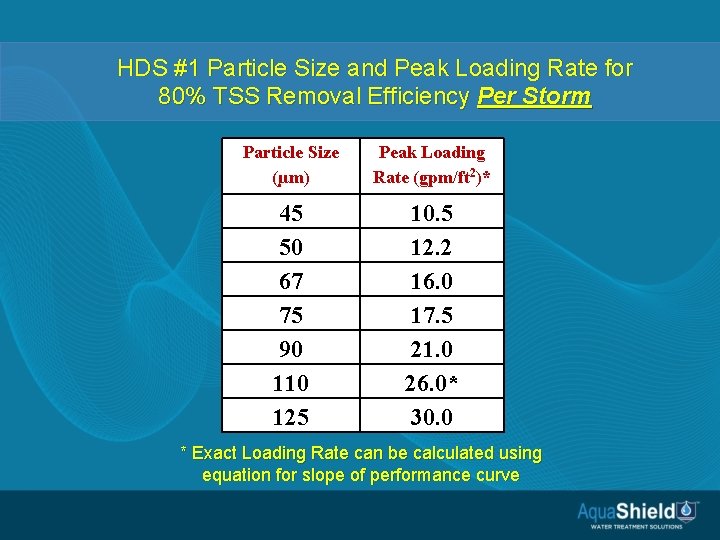 HDS #1 Particle Size and Peak Loading Rate for 80% TSS Removal Efficiency Per Storm

| Particle Size (µm) | Peak Loading Rate (gpm/ft$^2$)* |
|---|---|
| 45 | 10.5 |
| 50 | 12.2 |
| 67 | 16.0 |
| 75 | 17.5 |
| 90 | 21.0 |
| 110 | 26.0* |
| 125 | 30.0 |

* Exact Loading Rate can be calculated using equation for slope of performance curve

AquaShield
WATER TREATMENT SOLUTIONS